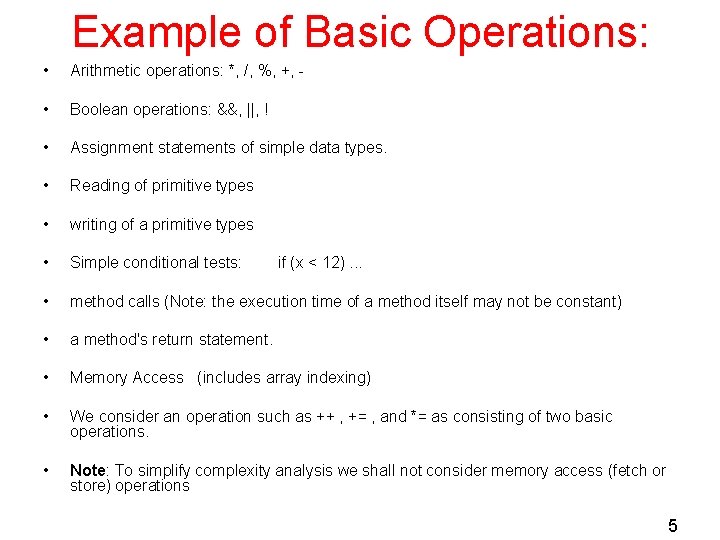 Example of Basic Operations:

• Arithmetic operations: *, /, %, +, -

• Boolean operations: &&, ||, !

• Assignment statements of simple data types.

• Reading of primitive types

• writing of a primitive types

• Simple conditional tests: if (x < 12) ...

• method calls (Note: the execution time of a method itself may not be constant)

• a method's return statement.

• Memory Access (includes array indexing)

• We consider an operation such as ++ , += , and *= as consisting of two basic operations.

• Note: To simplify complexity analysis we shall not consider memory access (fetch or store) operations

5